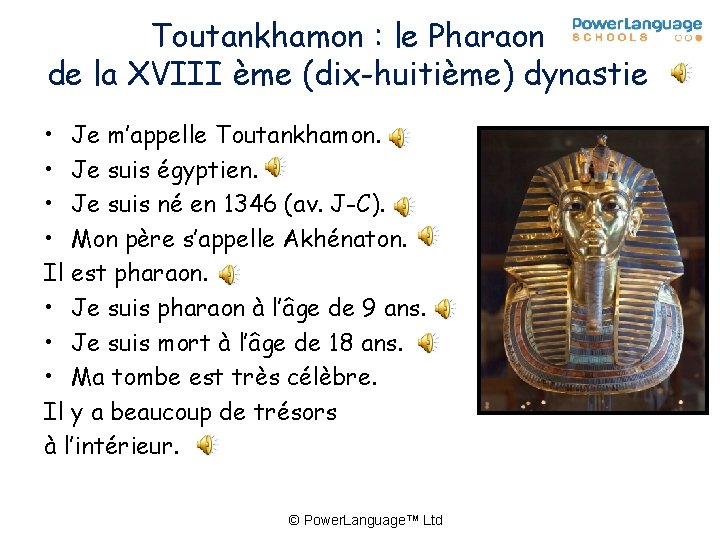 PowerLanguage
SCHOOLS

Toutankhamon : le Pharaon de la XVIII ème (dix-huitième) dynastie

• Je m'appelle Toutankhamon.
• Je suis égyptien.
• Je suis né en 1346 (av. J-C).
• Mon père s'appelle Akhénaton.
Il est pharaon.
• Je suis pharaon à l'âge de 9 ans.
• Je suis mort à l'âge de 18 ans.
• Ma tombe est très célèbre.
Il y a beaucoup de trésors à l'intérieur.

© PowerLanguage™ Ltd